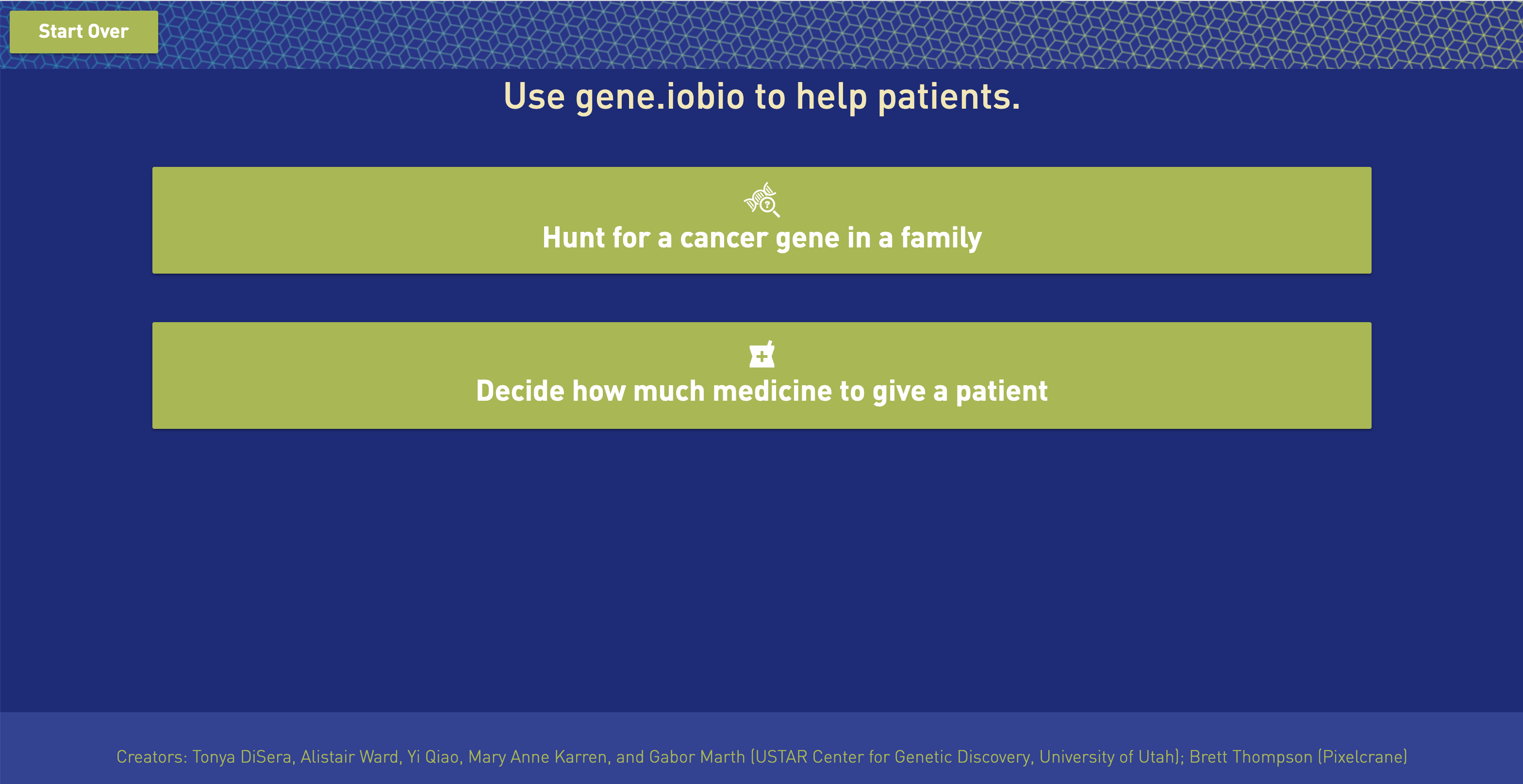 Start Over

Use gene.iobio to help patients.

Hunt for a cancer gene in a family

Decide how much medicine to give a patient

Creators: Tonya DiSera, Alistair Ward, Yi Qiao, Mary Anne Karren, and Gabor Marth (USTAR Center for Genetic Discovery, University of Utah); Brett Thompson (Pixelcrane)